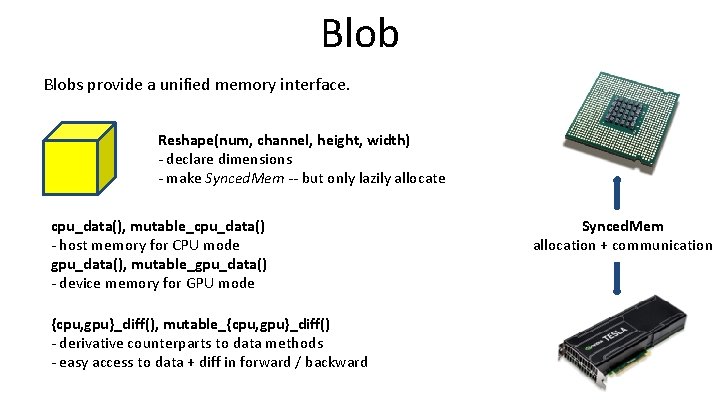 Blob

Blobs provide a unified memory interface.

Reshape(num, channel, height, width)
- declare dimensions
- make SyncedMem -- but only lazily allocate

cpu_data(), mutable_cpu_data()
- host memory for CPU mode
gpu_data(), mutable_gpu_data()
- device memory for GPU mode

{cpu,gpu}_diff(), mutable_{cpu,gpu}_diff()
- derivative counterparts to data methods
- easy access to data + diff in forward / backward

SyncedMem
allocation + communication

TESLA